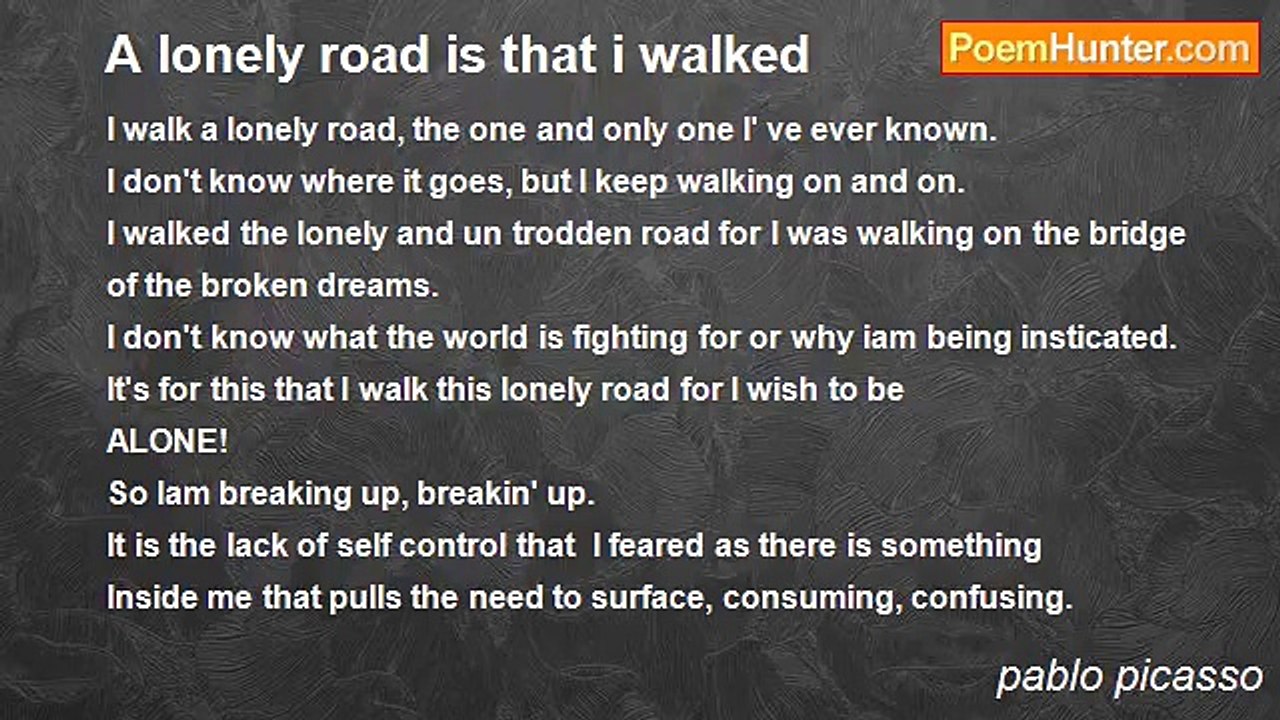 A lonely road is that i walked

PoemHunter.com

I walk a lonely road, the one and only one I' ve ever known.
I don't know where it goes, but I keep walking on and on.
I walked the lonely and un trodden road for I was walking on the bridge of the broken dreams.
I don't know what the world is fighting for or why iam being insticated.
It's for this that I walk this lonely road for I wish to be
ALONE!
So Iam breaking up, breakin' up.
It is the lack of self control that I feared as there is something
Inside me that pulls the need to surface, consuming, confusing.

pablo picasso